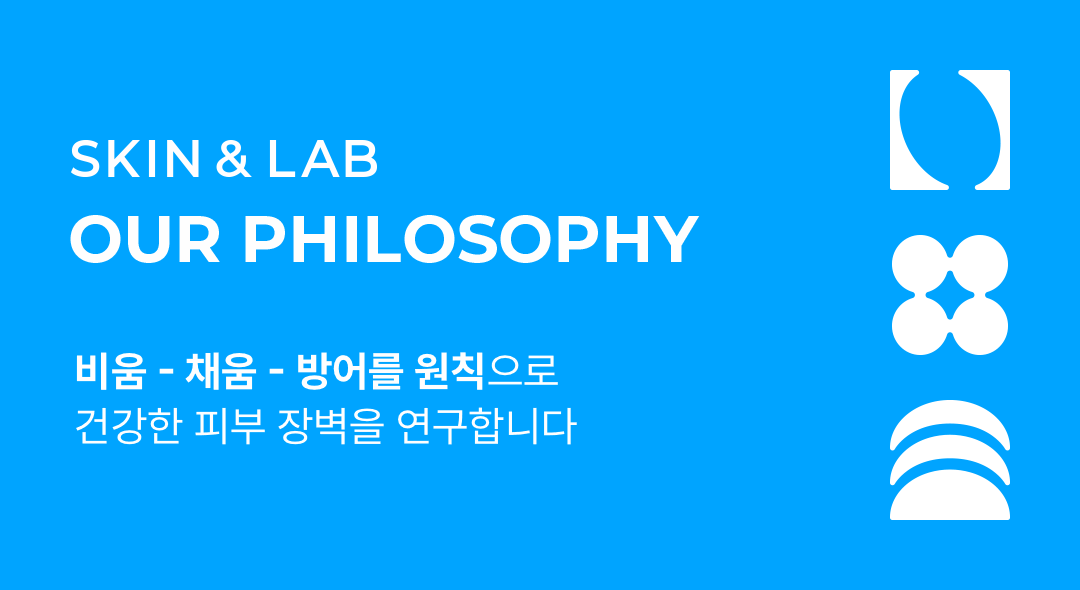 SKIN & LAB
OUR PHILOSOPHY

비움 - 채움 - 방어를 원칙으로
건강한 피부 장벽을 연구합니다